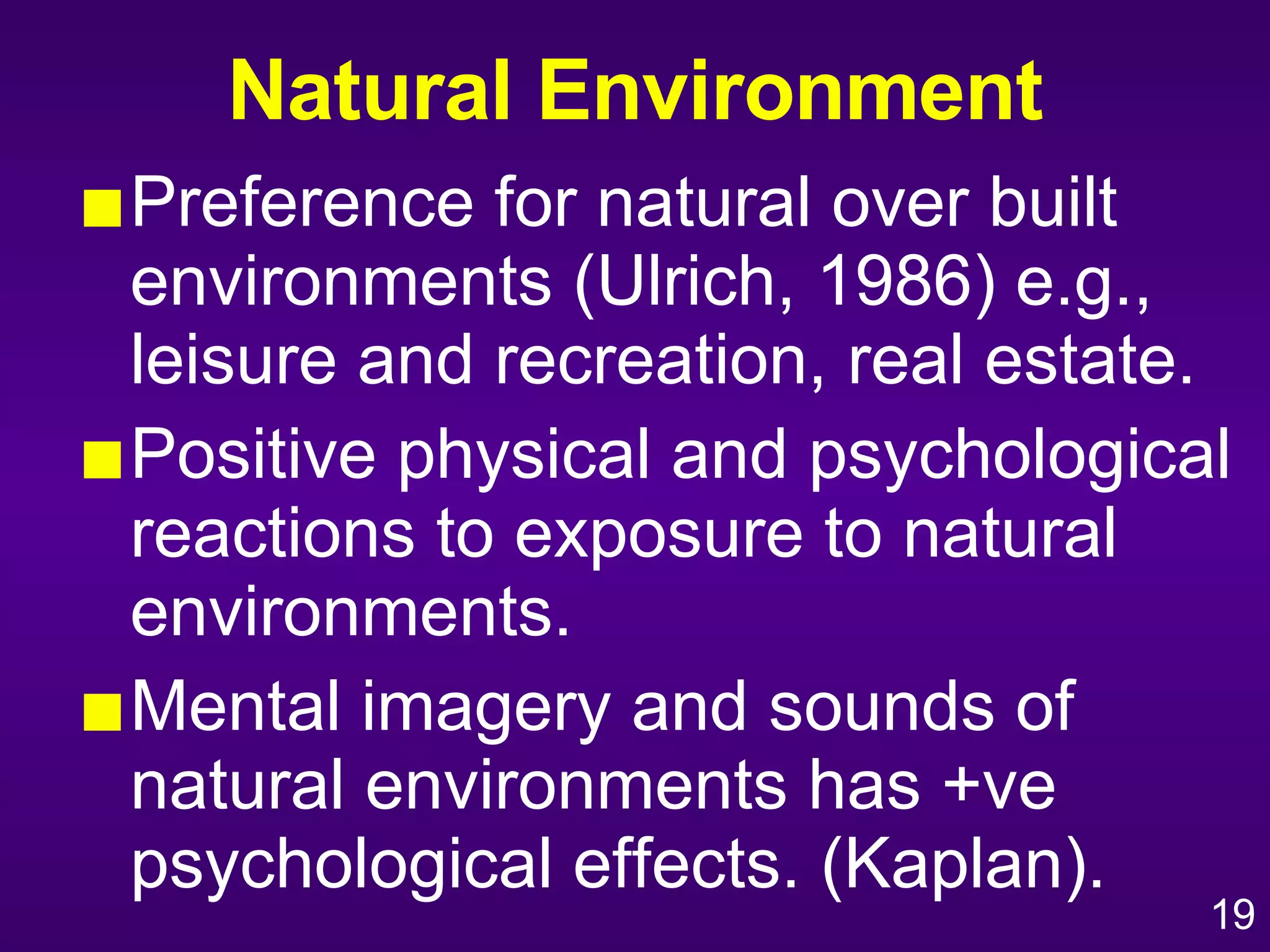 Natural Environment

■ Preference for natural over built environments (Ulrich, 1986) e.g., leisure and recreation, real estate.

■ Positive physical and psychological reactions to exposure to natural environments.

■ Mental imagery and sounds of natural environments has +ve psychological effects. (Kaplan).

19